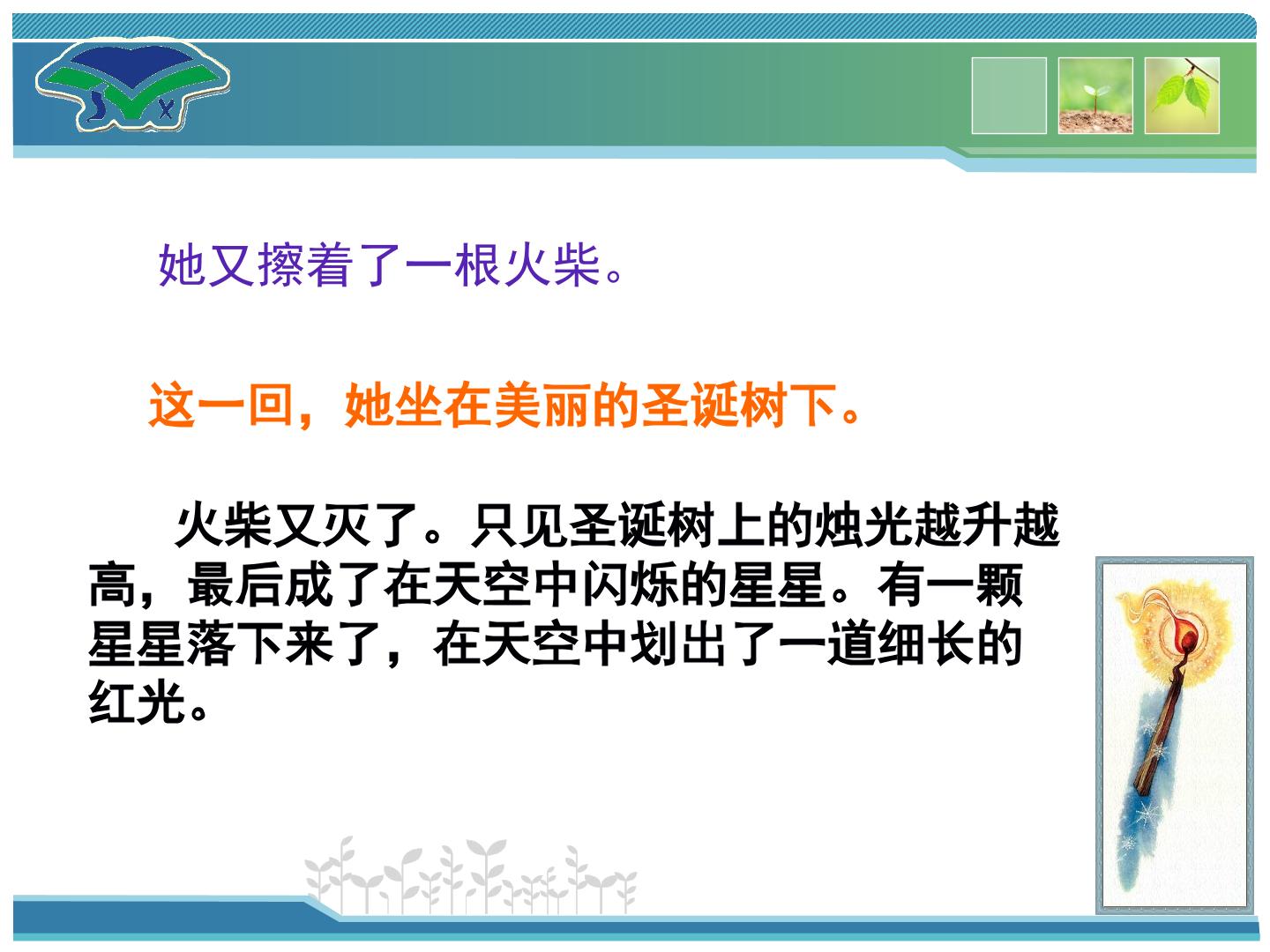 她又擦着了一根火柴。

这一回，她坐在美丽的圣诞树下。

火柴又灭了。只见圣诞树上的烛光越升越高，最后成了在天空中闪烁的星星。有一颗星星落下来了，在天空中划出了一道细长的红光。